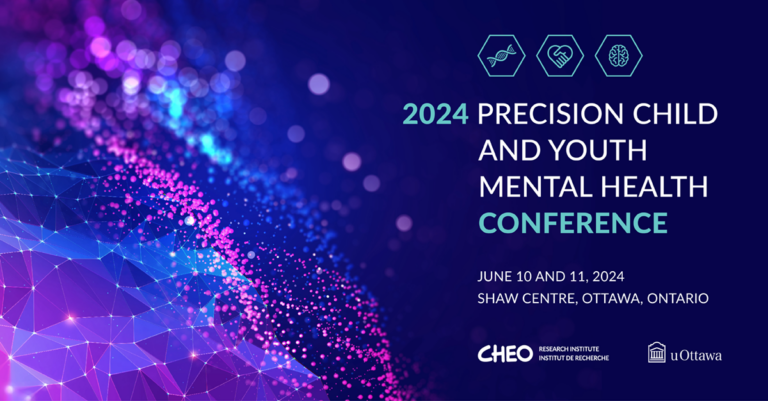 2024 PRECISION CHILD AND YOUTH MENTAL HEALTH CONFERENCE

JUNE 10 AND 11, 2024
SHAW CENTRE, OTTAWA, ONTARIO

CHEO RESEARCH INSTITUTE INSTITUT DE RECHERCHE

uOttawa